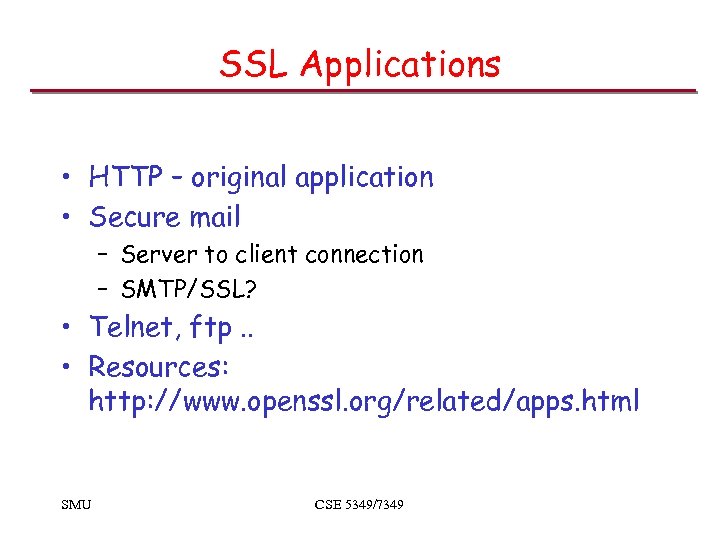 SSL Applications

• HTTP – original application
• Secure mail
  – Server to client connection
  – SMTP/SSL?
• Telnet, ftp ..
• Resources: http://www.openssl.org/related/apps.html

SMU

CSE 5349/7349